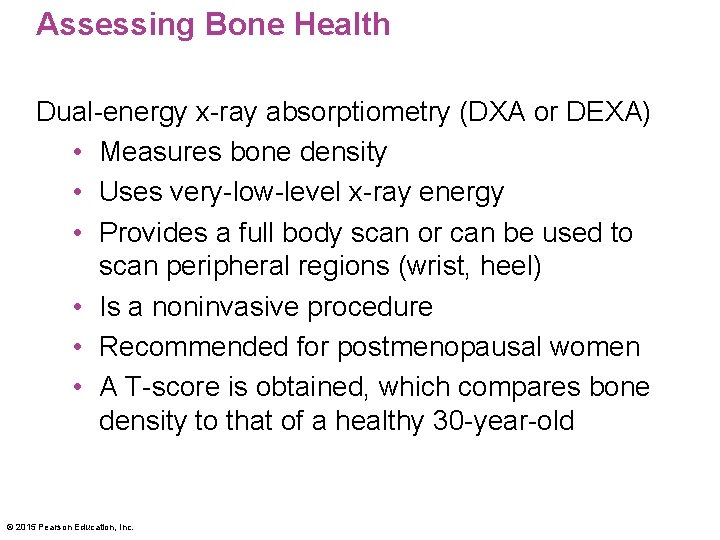 Assessing Bone Health

Dual-energy x-ray absorptiometry (DXA or DEXA)

• Measures bone density
• Uses very-low-level x-ray energy
• Provides a full body scan or can be used to scan peripheral regions (wrist, heel)
• Is a noninvasive procedure
• Recommended for postmenopausal women
• A T-score is obtained, which compares bone density to that of a healthy 30-year-old

© 2015 Pearson Education, Inc.